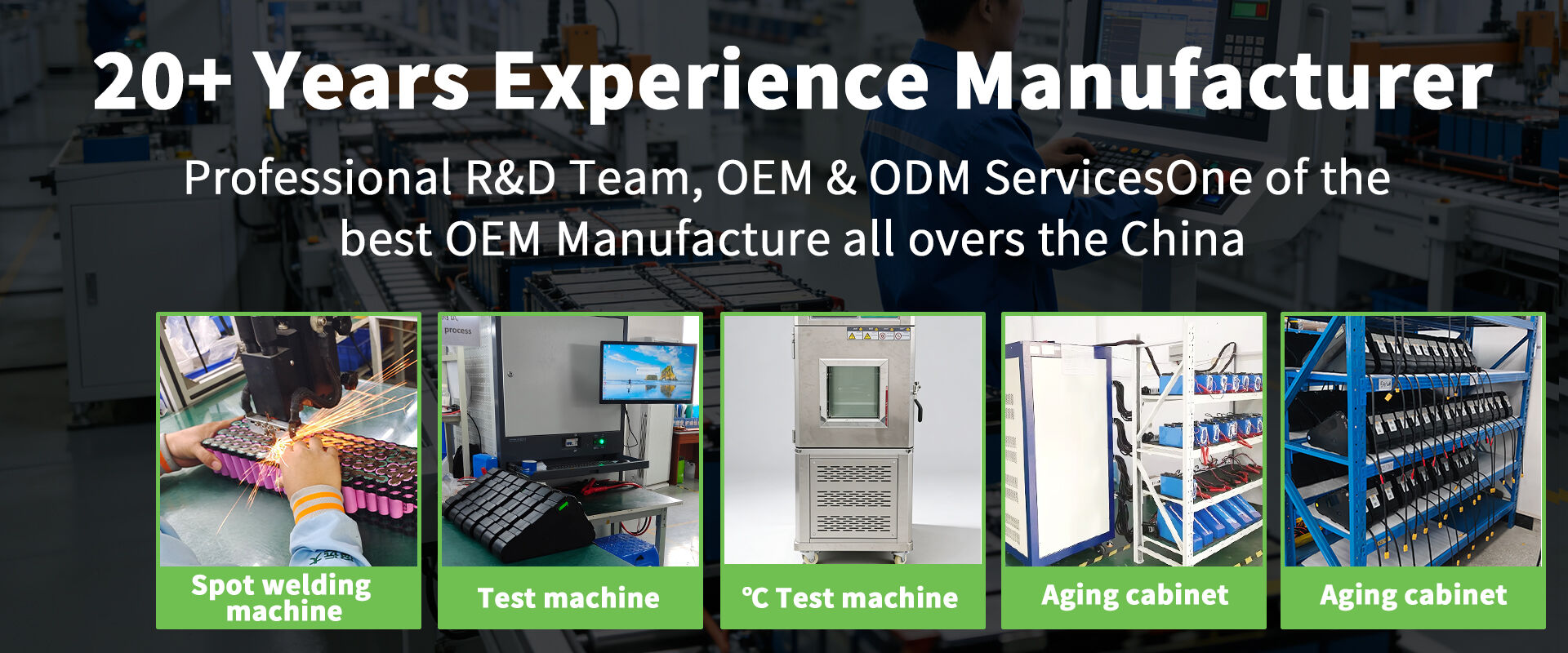 20+ Years Experience Manufacturer

Professional R&D Team, OEM & ODM ServicesOne of the best OEM Manufacture all overs the China

process

Spot welding machine

Test machine

℃ Test machine

Aging cabinet

Aging cabinet